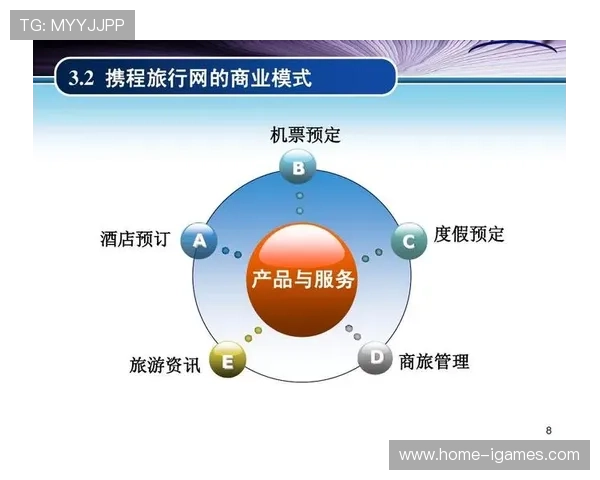 TG: MYYJJPP

3.2 携程旅行网的商业模式

机票预定
B

酒店预订
A

C
度假预定

产品与服务

旅游资讯
E

D
商旅管理

8

www.home-igames.com